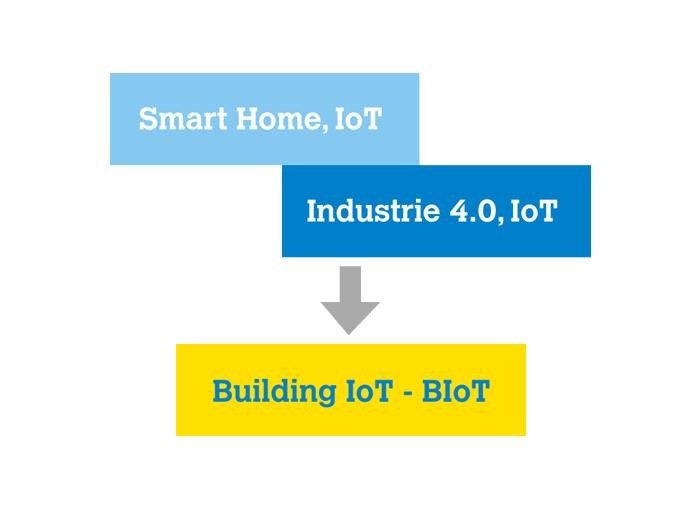 Smart Home, IoT

Industrie 4.0, IoT

Building IoT - BIoT